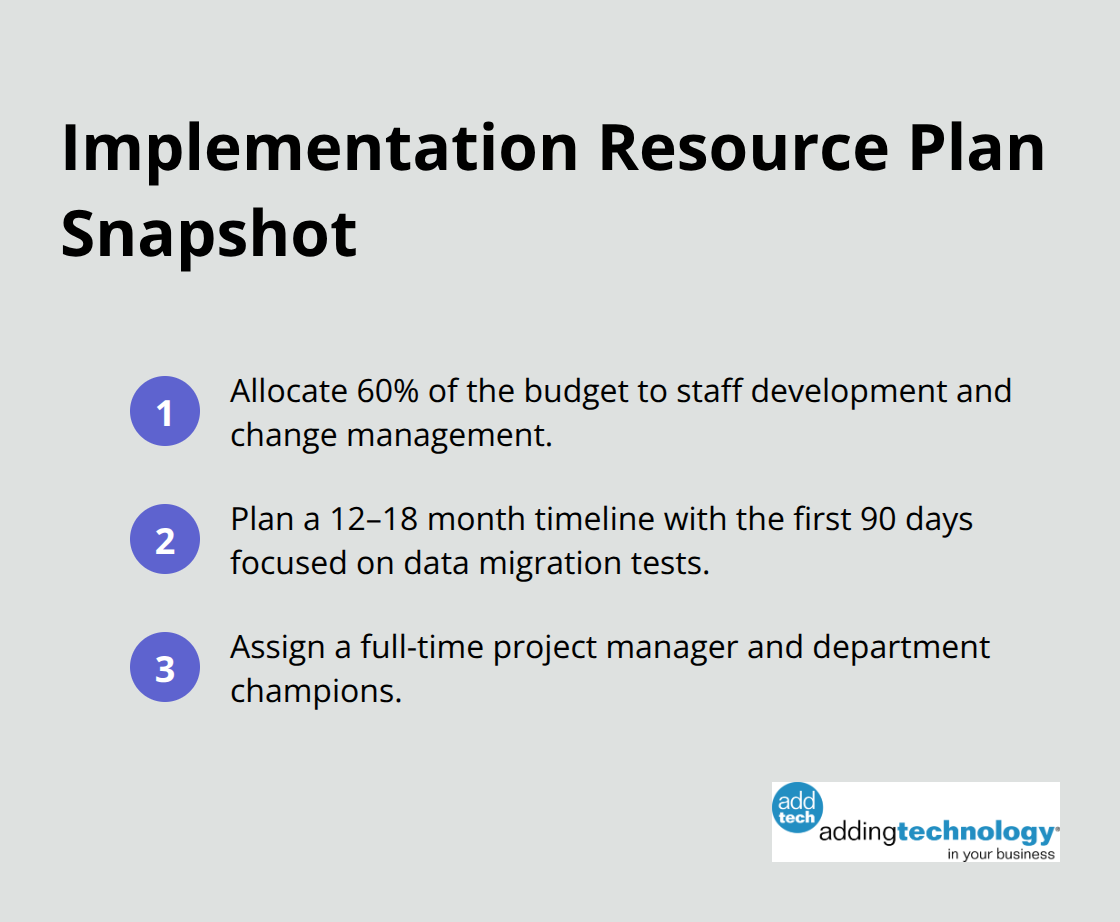 Implementation Resource Plan Snapshot

1 Allocate 60% of the budget to staff development and change management.

2 Plan a 12–18 month timeline with the first 90 days focused on data migration tests.

3 Assign a full-time project manager and department champions.

add tech addingtechnology in your business